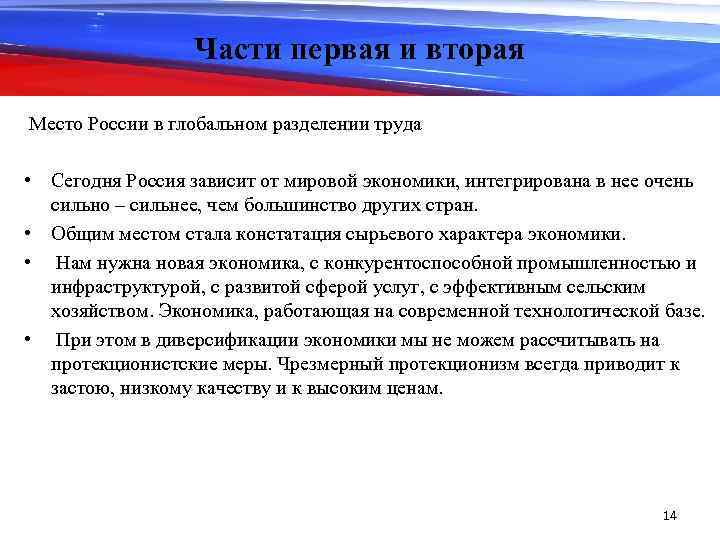 Части первая и вторая

Место России в глобальном разделении труда

• Сегодня Россия зависит от мировой экономики, интегрирована в нее очень сильно – сильнее, чем большинство других стран.
• Общим местом стала констатация сырьевого характера экономики.
• Нам нужна новая экономика, с конкурентоспособной промышленностью и инфраструктурой, с развитой сферой услуг, с эффективным сельским хозяйством. Экономика, работающая на современной технологической базе.
• При этом в диверсификации экономики мы не можем рассчитывать на протекционистские меры. Чрезмерный протекционизм всегда приводит к застою, низкому качеству и к высоким ценам.

14